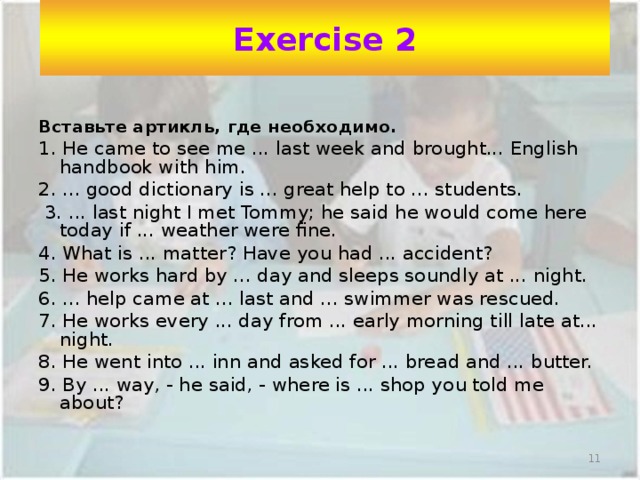 Exercise 2

Вставьте артикль, где необходимо.

1. He came to see me … last week and brought… English handbook with him.
2. … good dictionary is … great help to … students.
3. … last night I met Tommy; he said he would come here today if … weather were fine.
4. What is … matter? Have you had … accident?
5. He works hard by … day and sleeps soundly at … night.
6. … help came at … last and … swimmer was rescued.
7. He works every … day from … early morning till late at… night.
8. He went into … inn and asked for … bread and … butter.
9. By … way, - he said, - where is … shop you told me about?

11